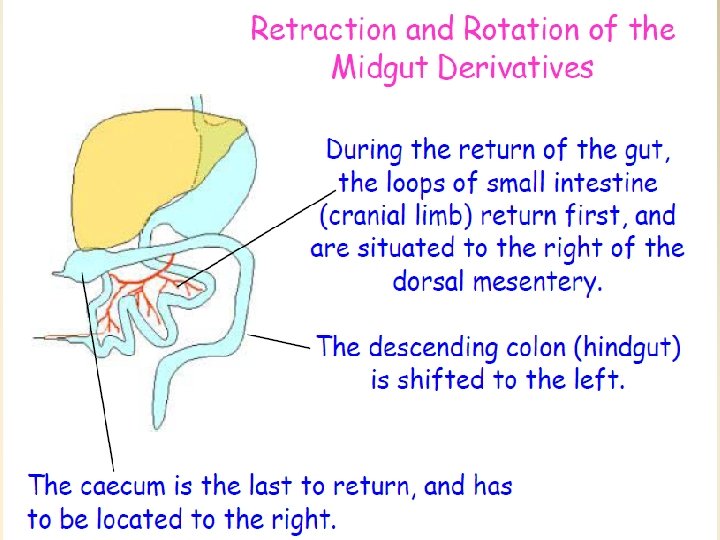 Retraction and Rotation of the Midgut Derivatives

During the return of the gut, the loops of small intestine (cranial limb) return first, and are situated to the right of the dorsal mesentery.

The descending colon (hindgut) is shifted to the left.

The caecum is the last to return, and has to be located to the right.